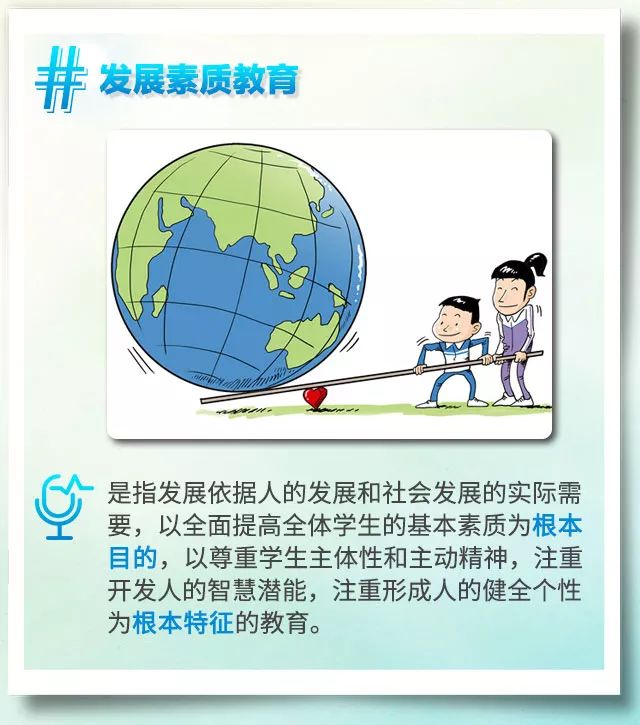 # 发展素质教育

是指发展依据人的发展和社会发展的实际需要，以全面提高全体学生的基本素质为根本目的，以尊重学生主体性和主动精神，注重开发人的智慧潜能，注重形成人的健全个性为根本特征的教育。